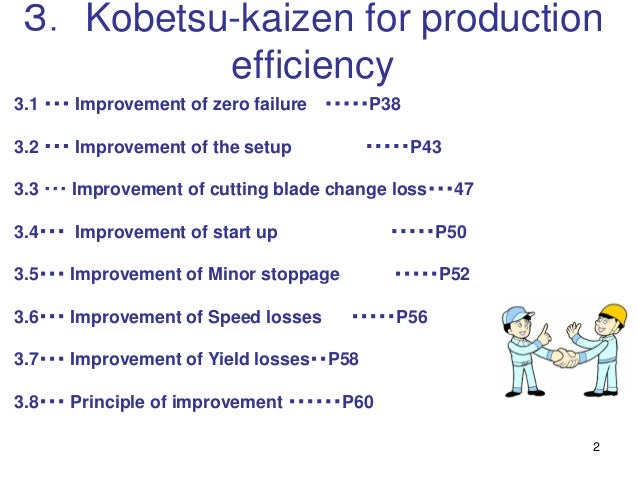 3. Kobetsu-kaizen for production efficiency

3.1 ・・・ Improvement of zero failure ・・・・・P38

3.2 ・・・ Improvement of the setup ・・・・・P43

3.3 ・・・ Improvement of cutting blade change loss・・・47

3.4・・・ Improvement of start up ・・・・・P50

3.5・・・ Improvement of Minor stoppage ・・・・・P52

3.6・・・ Improvement of Speed losses ・・・・・P56

3.7・・・ Improvement of Yield losses・・P58

3.8・・・ Principle of improvement ・・・・・・P60

2